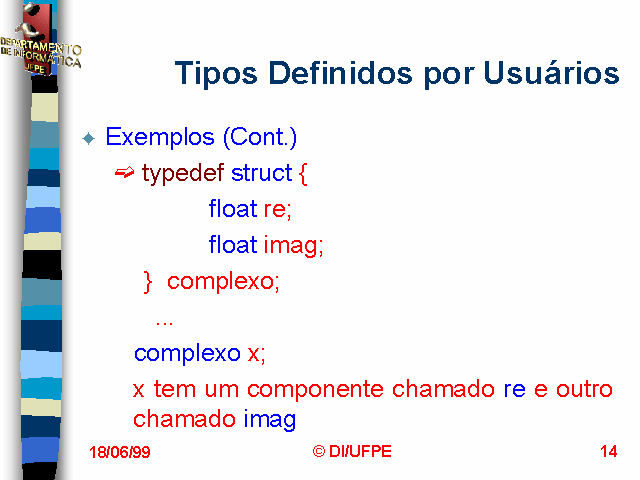 DEPARTAMENTO DE INFORMÁTICA UFPE

Tipos Definidos por Usuários

Exemplos (Cont.)

typedef struct {
float re;
float imag;
} complexo;
...
complexo x;
x tem um componente chamado re e outro chamado imag

18/06/99
© DI/UFPE
14